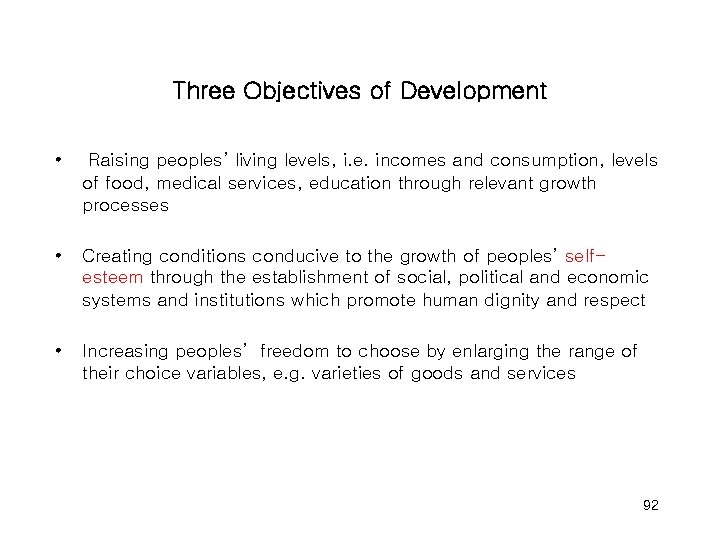 Three Objectives of Development

• Raising peoples' living levels, i.e. incomes and consumption, levels of food, medical services, education through relevant growth processes

• Creating conditions conducive to the growth of peoples' self-esteem through the establishment of social, political and economic systems and institutions which promote human dignity and respect

• Increasing peoples' freedom to choose by enlarging the range of their choice variables, e.g. varieties of goods and services

92